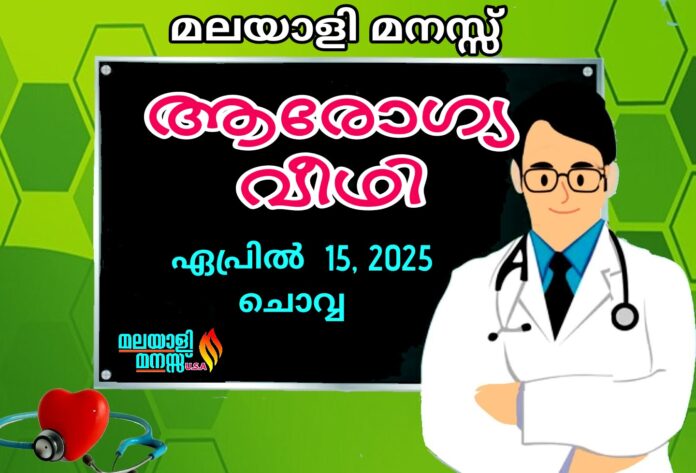 മലയാളി മനസ്സ്

ആരോഗ്യ വീഥി

ഏപ്രിൽ 15, 2025
ചൊവ്വ

മലയാളി മനസ്സ് U.S.A